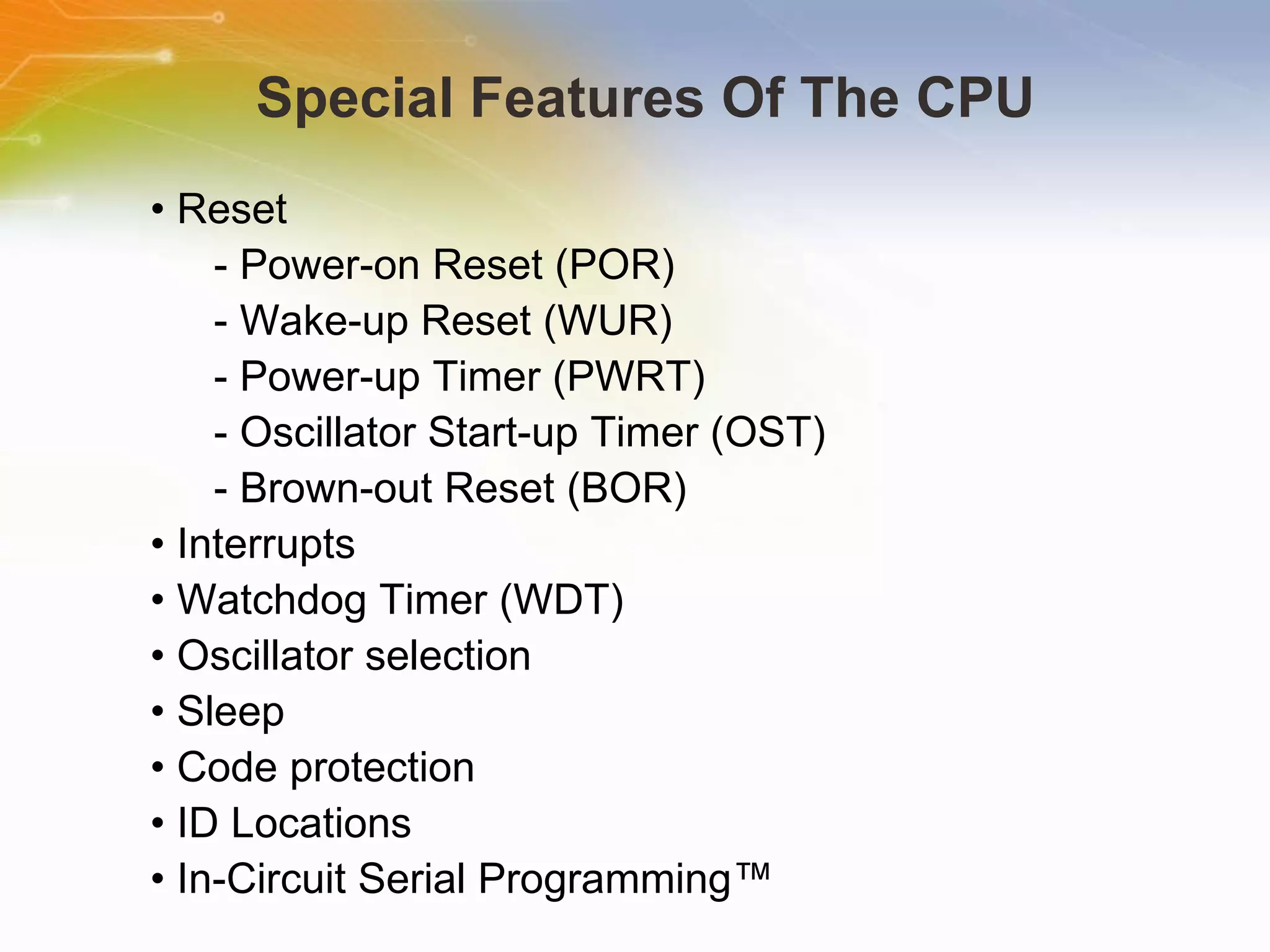 Special Features Of The CPU

• Reset
- Power-on Reset (POR)
- Wake-up Reset (WUR)
- Power-up Timer (PWRT)
- Oscillator Start-up Timer (OST)
- Brown-out Reset (BOR)
• Interrupts
• Watchdog Timer (WDT)
• Oscillator selection
• Sleep
• Code protection
• ID Locations
• In-Circuit Serial Programming™